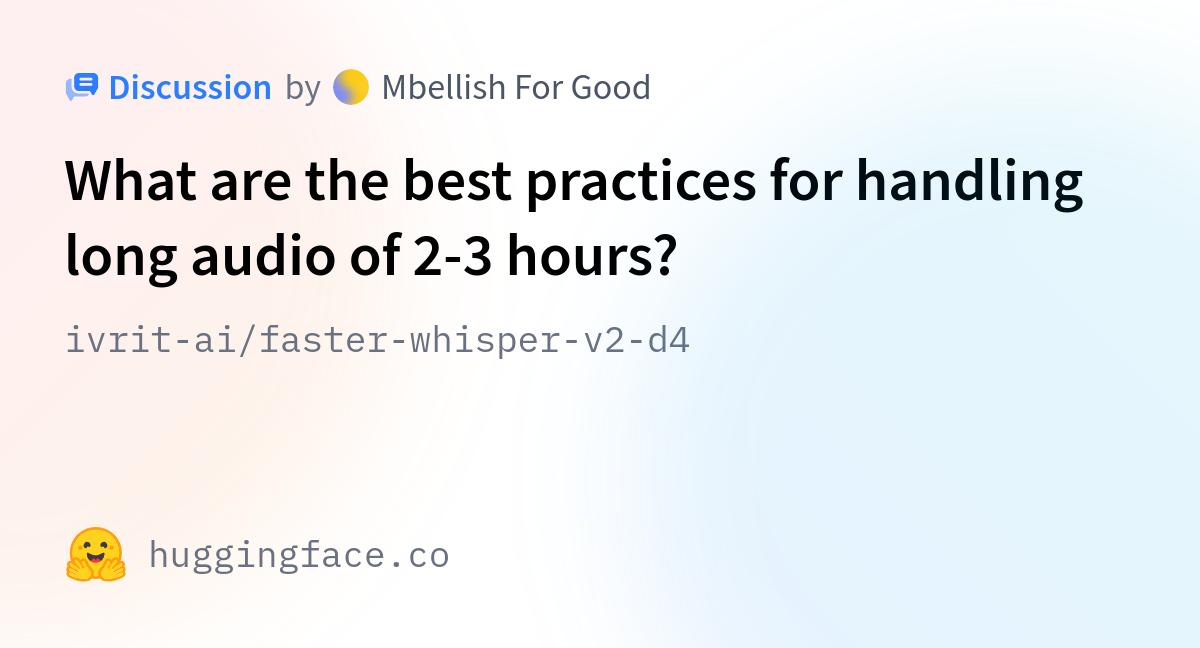 Discussion by Mbellish For Good

What are the best practices for handling long audio of 2-3 hours?

ivrit-ai/faster-whisper-v2-d4

huggingface.co